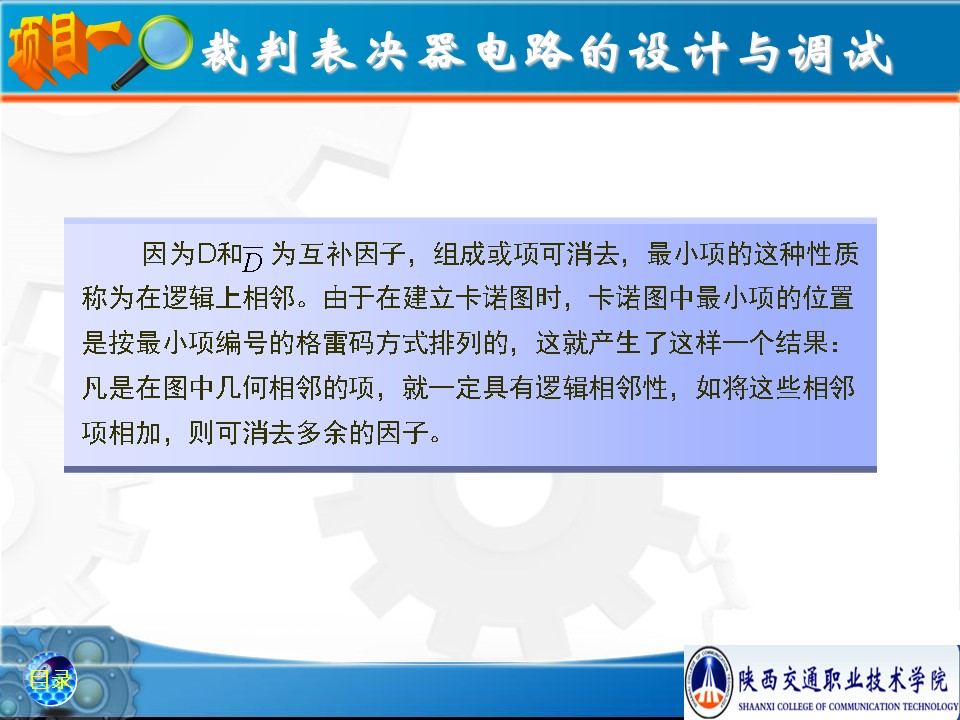 项目一 裁判表决器电路的设计与调试

因为D和$\overline{D}$为互补因子，组成或项可消去，最小项的这种性质称为在逻辑上相邻。由于在建立卡诺图时，卡诺图中最小项的位置是按最小项编号的格雷码方式排列的，这就产生了这样一个结果：凡是在图中几何相邻的项，就一定具有逻辑相邻性，如将这些相邻项相加，则可消去多余的因子。

目录

陕西交通职业技术学院
SHAANXI COLLEGE OF COMMUNICATION TECHNOLOGY